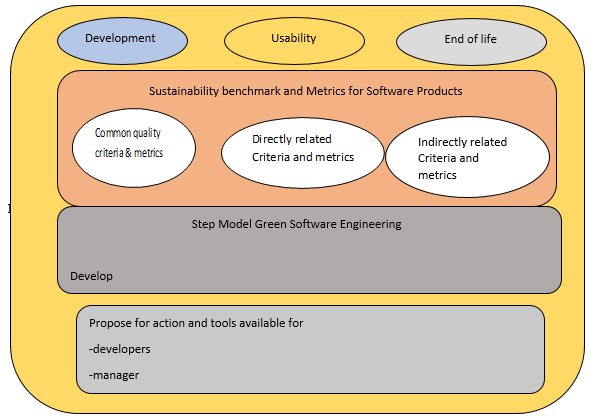 Development

Usability

End of life

Sustainability benchmark and Metrics for Software Products

Common quality criteria & metrics

Directly related Criteria and metrics

Indirectly related Criteria and metrics

Step Model Green Software Engineering

Develop

Propose for action and tools available for

-developers

-manager